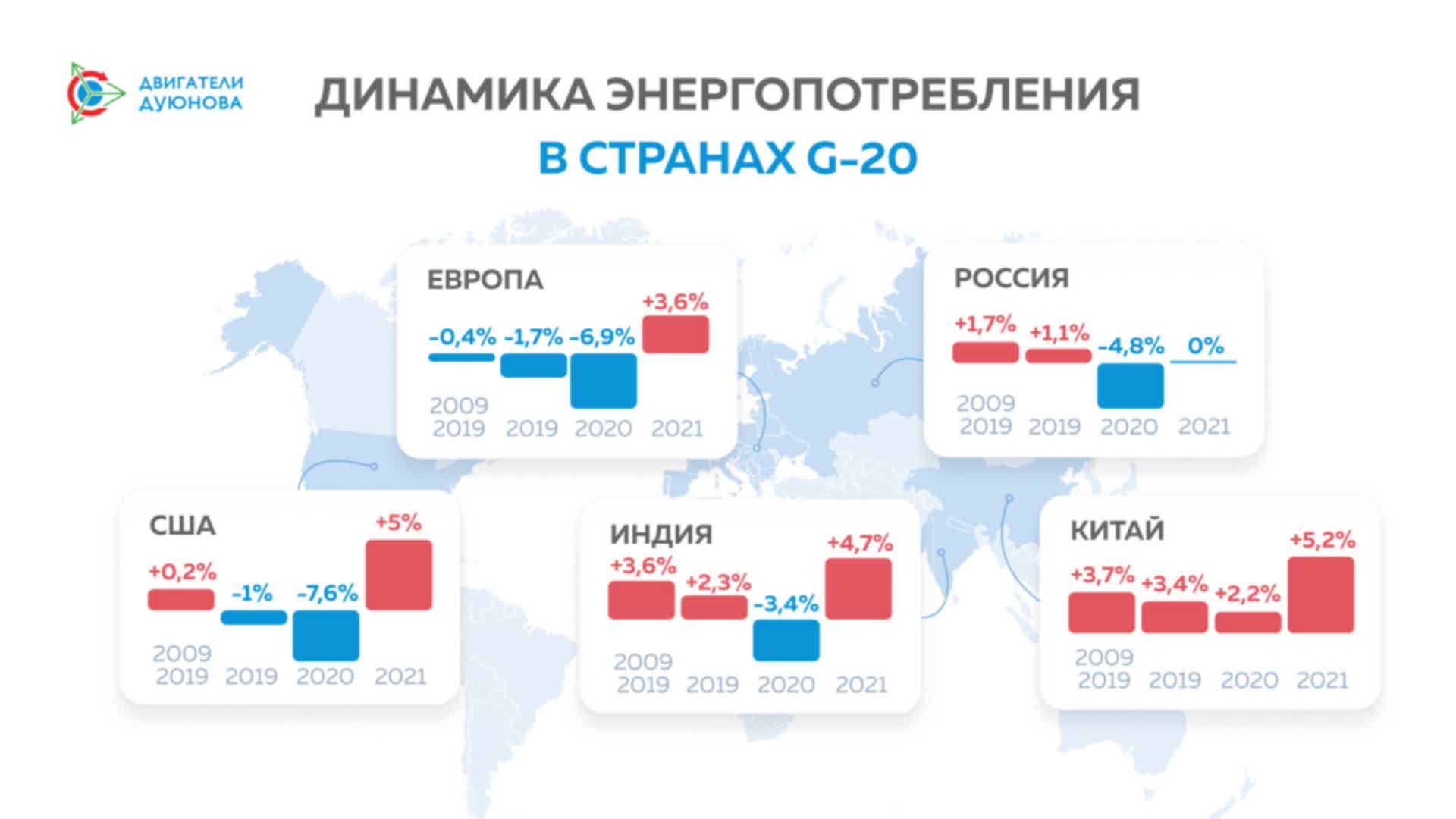 ДВИГАТЕЛИ ДУЮНОВА

ДИНАМИКА ЭНЕРГОПОТРЕБЛЕНИЯ
В СТРАНАХ G-20

ЕВРОПА
-0,4% -1,7% -6,9% +3,6%
2009 2019 2019 2020 2021

РОССИЯ
+1,7% +1,1% -4,8% 0%
2009 2019 2019 2020 2021

США
+0,2% -1% -7,6% +5%
2009 2019 2019 2020 2021

ИНДИЯ
+3,6% +2,3% -3,4% +4,7%
2009 2019 2019 2020 2021

КИТАЙ
+3,7% +3,4% +2,2% +5,2%
2009 2019 2019 2020 2021